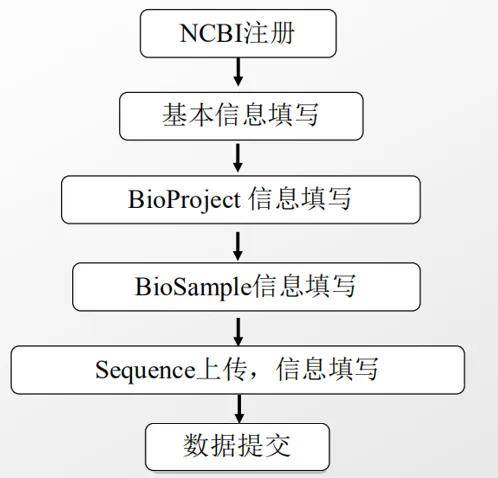 NCBI注册

基本信息填写

BioProject 信息填写

BioSample信息填写

Sequence上传，信息填写

数据提交